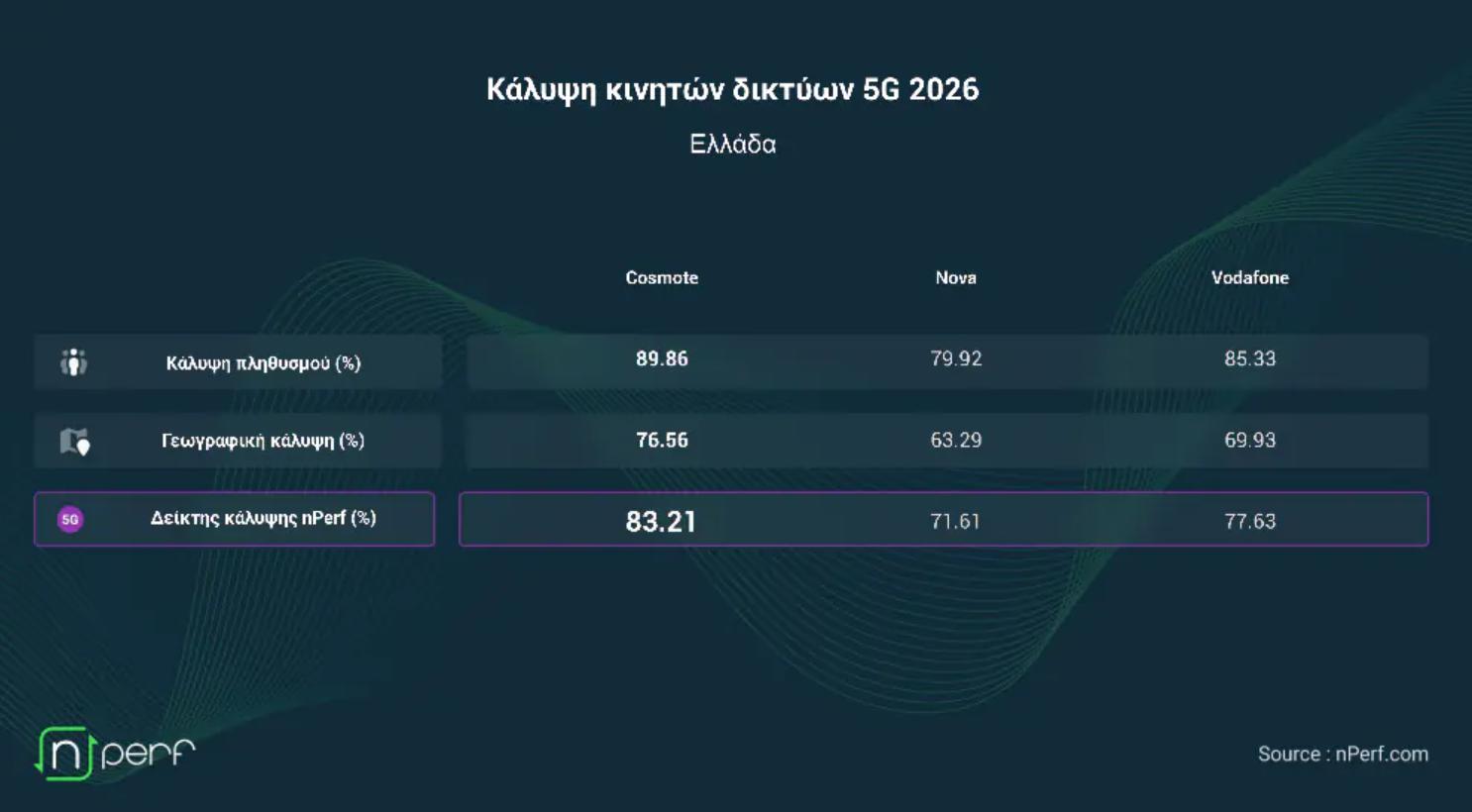 Κάλυψη κινητών δικτύων 5G 2026

Ελλάδα

| | Cosmote | Nova | Vodafone |
|---|---|---|---|
| Κάλυψη πληθυσμού (%) | 89.86 | 79.92 | 85.33 |
| Γεωγραφική κάλυψη (%) | 76.56 | 63.29 | 69.93 |
| 5G Δείκτης κάλυψης nPerf (%) | 83.21 | 71.61 | 77.63 |

nperf

Source : nPerf.com